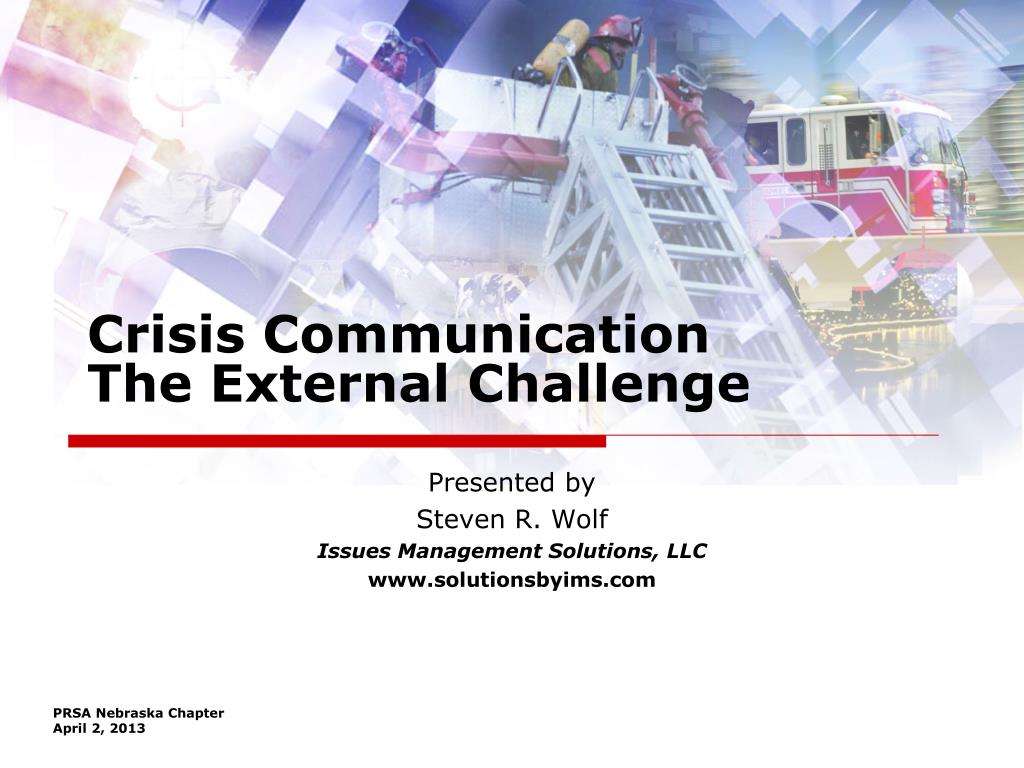 Crisis Communication
The External Challenge

Presented by
Steven R. Wolf
Issues Management Solutions, LLC
www.solutionsbyims.com

PRSA Nebraska Chapter
April 2, 2013